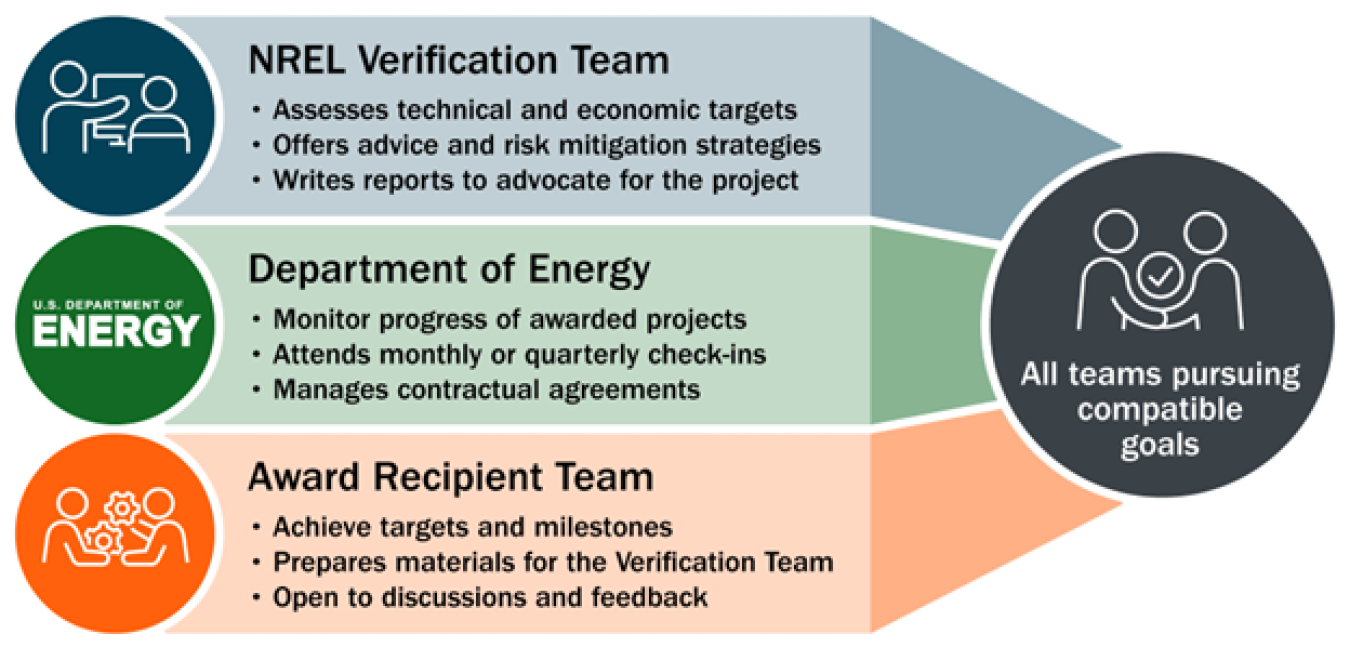 NREL Verification Team

• Assesses technical and economic targets
• Offers advice and risk mitigation strategies
• Writes reports to advocate for the project

U.S. DEPARTMENT OF ENERGY

Department of Energy

• Monitor progress of awarded projects
• Attends monthly or quarterly check-ins
• Manages contractual agreements

Award Recipient Team

• Achieve targets and milestones
• Prepares materials for the Verification Team
• Open to discussions and feedback

All teams pursuing compatible goals